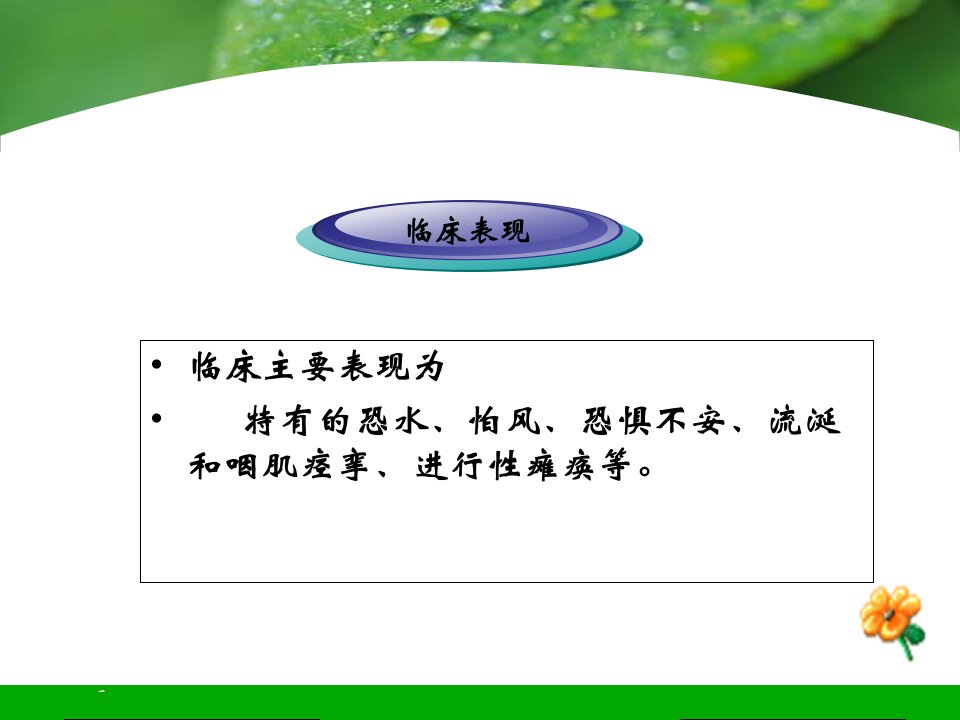 临床表现

• 临床主要表现为
• 特有的恐水、怕风、恐惧不安、流涎和咽肌痉挛、进行性瘫痪等。